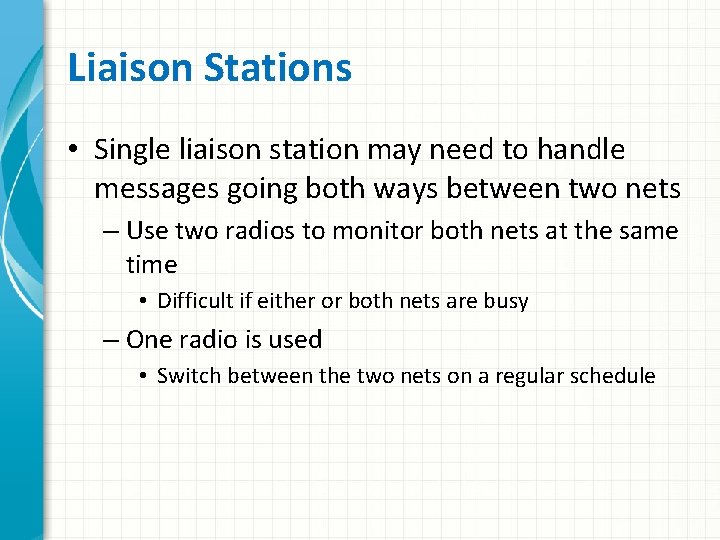 Liaison Stations

• Single liaison station may need to handle messages going both ways between two nets
– Use two radios to monitor both nets at the same time
• Difficult if either or both nets are busy
– One radio is used
• Switch between the two nets on a regular schedule